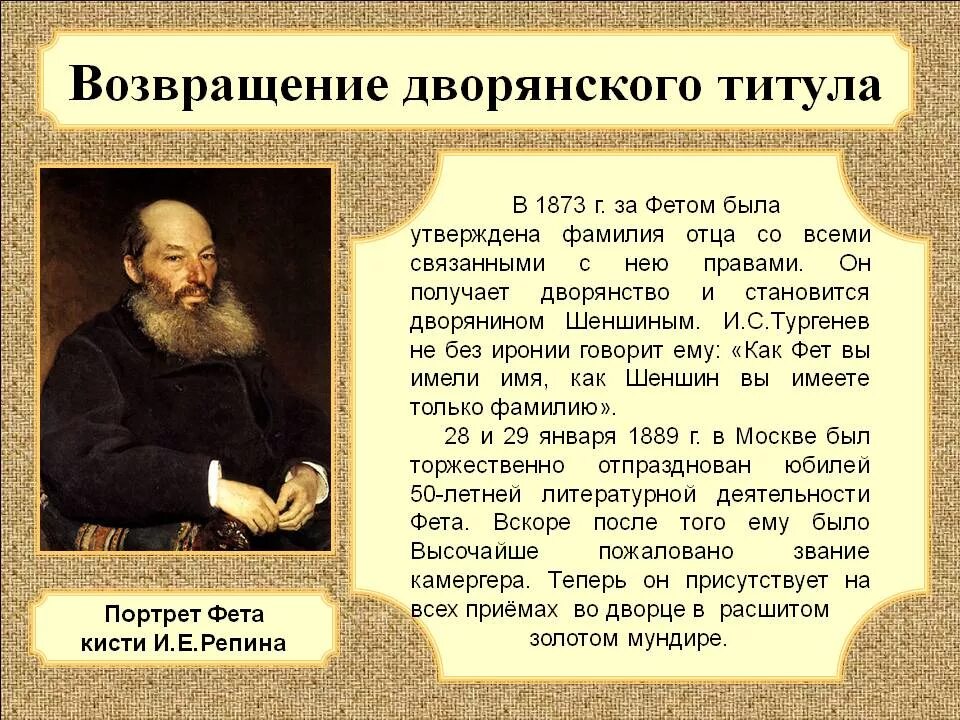 Возвращение дворянского титула

В 1873 г. за Фетом была утверждена фамилия отца со всеми связанными с нею правами. Он получает дворянство и становится дворянином Шеншиным. И.С.Тургенев не без иронии говорит ему: «Как Фет вы имели имя, как Шеншин вы имеете только фамилию».

28 и 29 января 1889 г. в Москве был торжественно отпразднован юбилей 50-летней литературной деятельности Фета. Вскоре после того ему было Высочайше пожаловано звание камергера. Теперь он присутствует на всех приёмах во дворце в расшитом золотом мундире.

Портрет Фета кисти И.Е.Репина